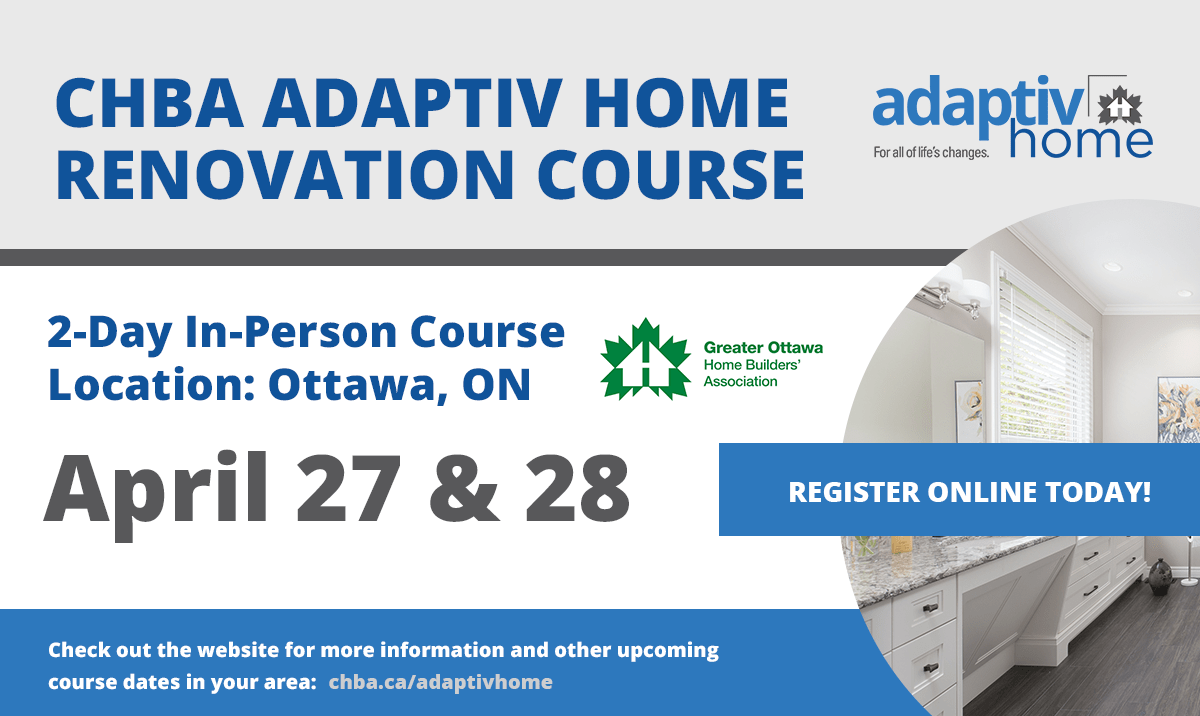 CHBA ADAPTIV HOME RENOVATION COURSE

adaptiv home
For all of life's changes.

2-Day In-Person Course
Location: Ottawa, ON

Greater Ottawa
Home Builders' Association

April 27 & 28

REGISTER ONLINE TODAY!

Check out the website for more information and other upcoming course dates in your area: chba.ca/adaptivhome